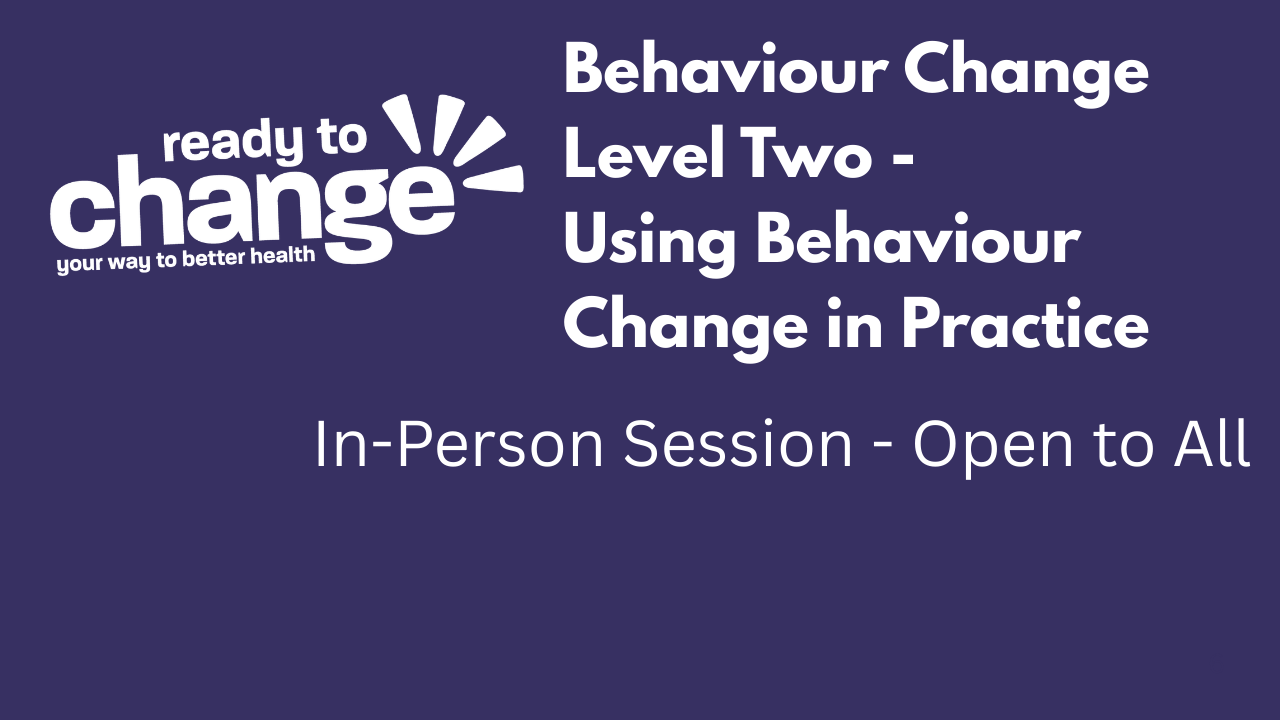 ready to
change
your way to better health

Behaviour Change Level Two - Using Behaviour Change in Practice

In-Person Session - Open to All